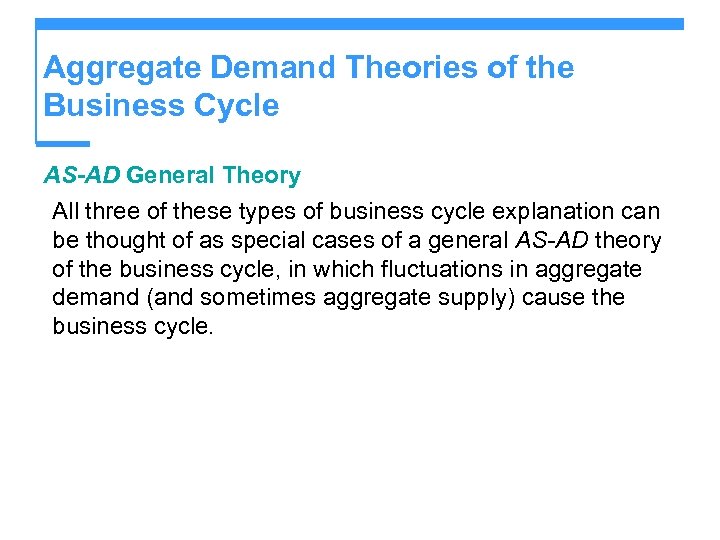 Aggregate Demand Theories of the Business Cycle

AS-AD General Theory

All three of these types of business cycle explanation can be thought of as special cases of a general AS-AD theory of the business cycle, in which fluctuations in aggregate demand (and sometimes aggregate supply) cause the business cycle.